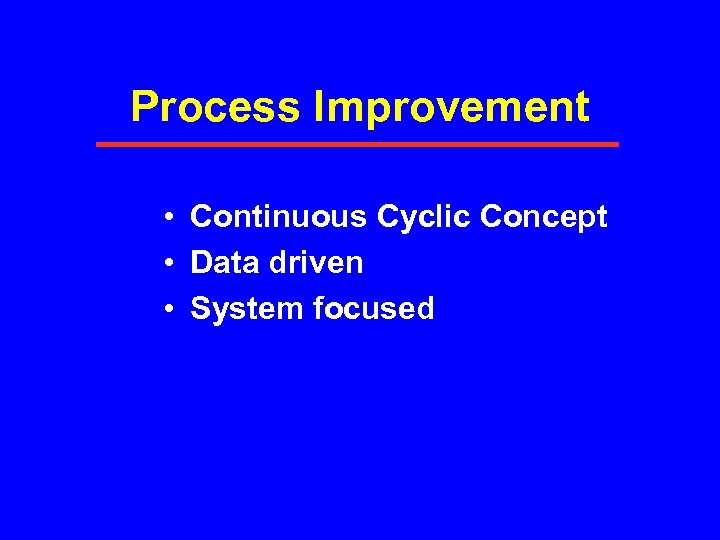 Process Improvement

• Continuous Cyclic Concept
• Data driven
• System focused